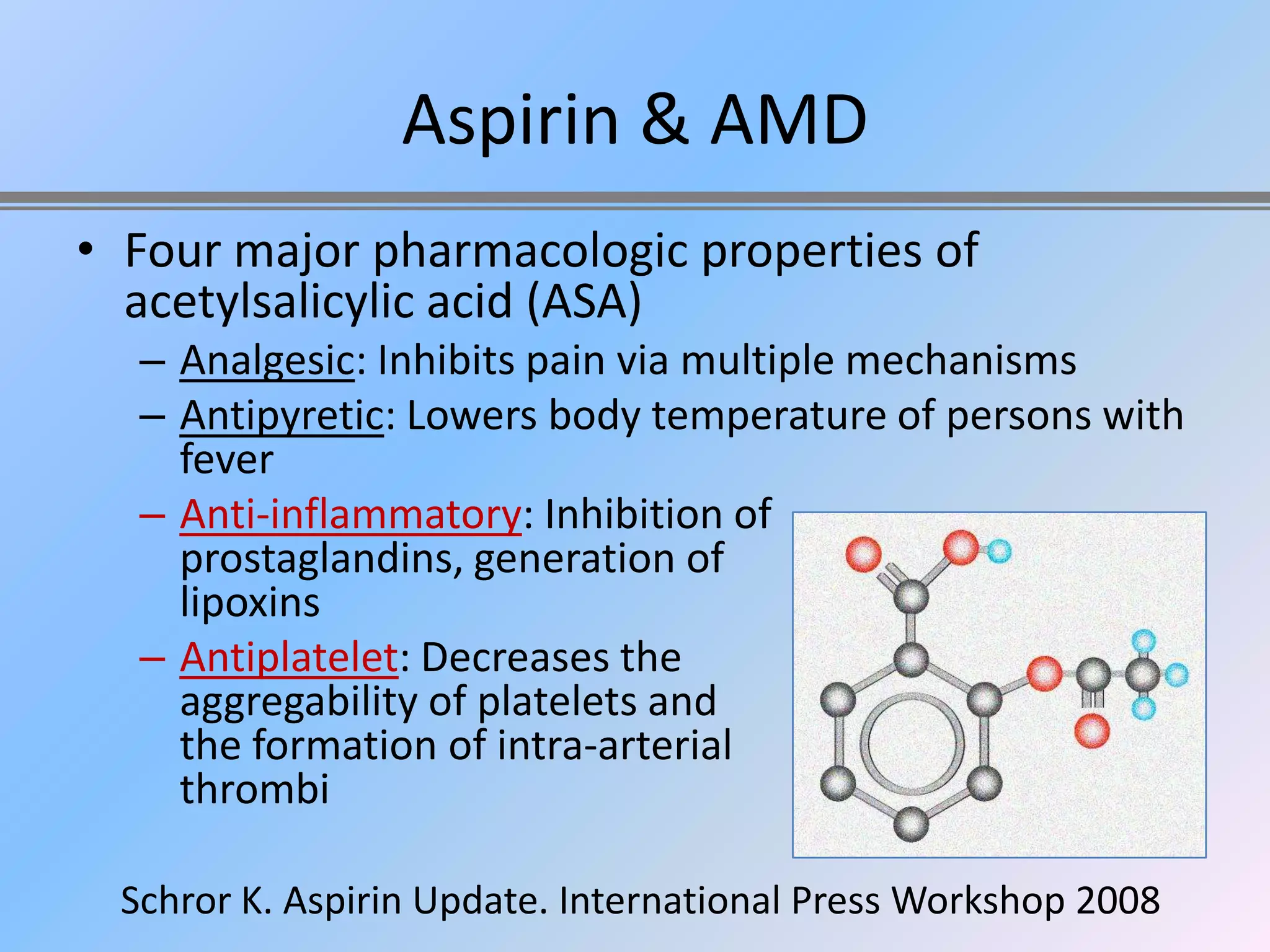 Aspirin & AMD

• Four major pharmacologic properties of acetylsalicylic acid (ASA)
– Analgesic: Inhibits pain via multiple mechanisms
– Antipyretic: Lowers body temperature of persons with fever
– Anti-inflammatory: Inhibition of prostaglandins, generation of lipoxins
– Antiplatelet: Decreases the aggregability of platelets and the formation of intra-arterial thrombi

Schror K. Aspirin Update. International Press Workshop 2008